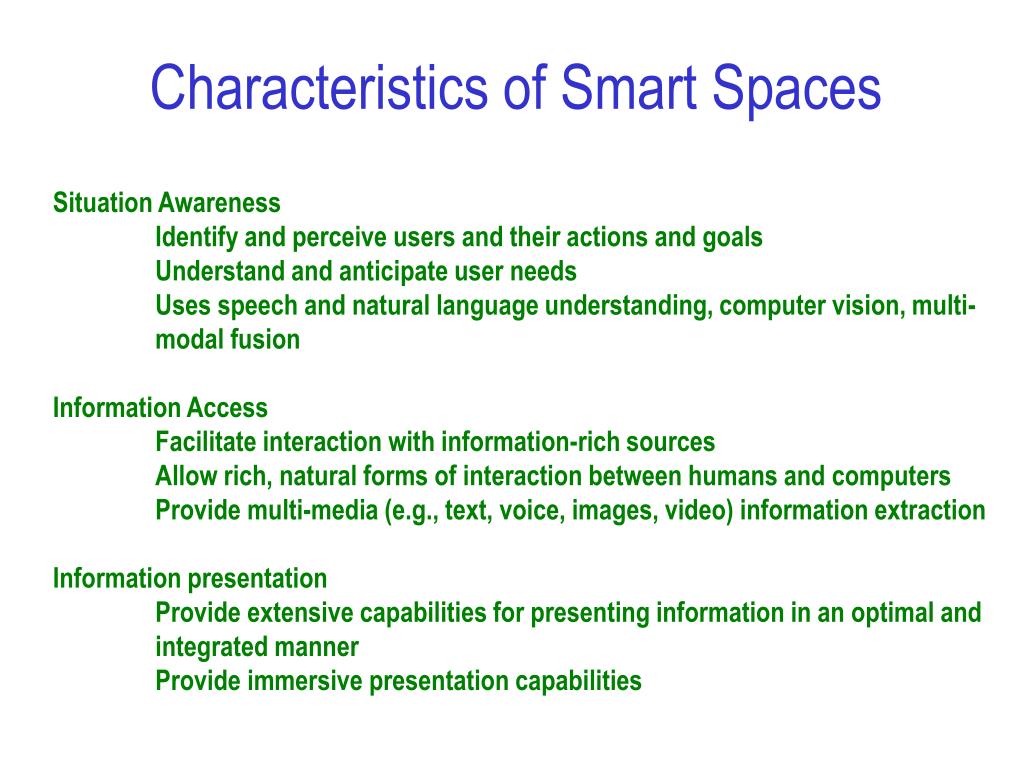 Characteristics of Smart Spaces

Situation Awareness
Identify and perceive users and their actions and goals
Understand and anticipate user needs
Uses speech and natural language understanding, computer vision, multi-modal fusion

Information Access
Facilitate interaction with information-rich sources
Allow rich, natural forms of interaction between humans and computers
Provide multi-media (e.g., text, voice, images, video) information extraction

Information presentation
Provide extensive capabilities for presenting information in an optimal and integrated manner
Provide immersive presentation capabilities